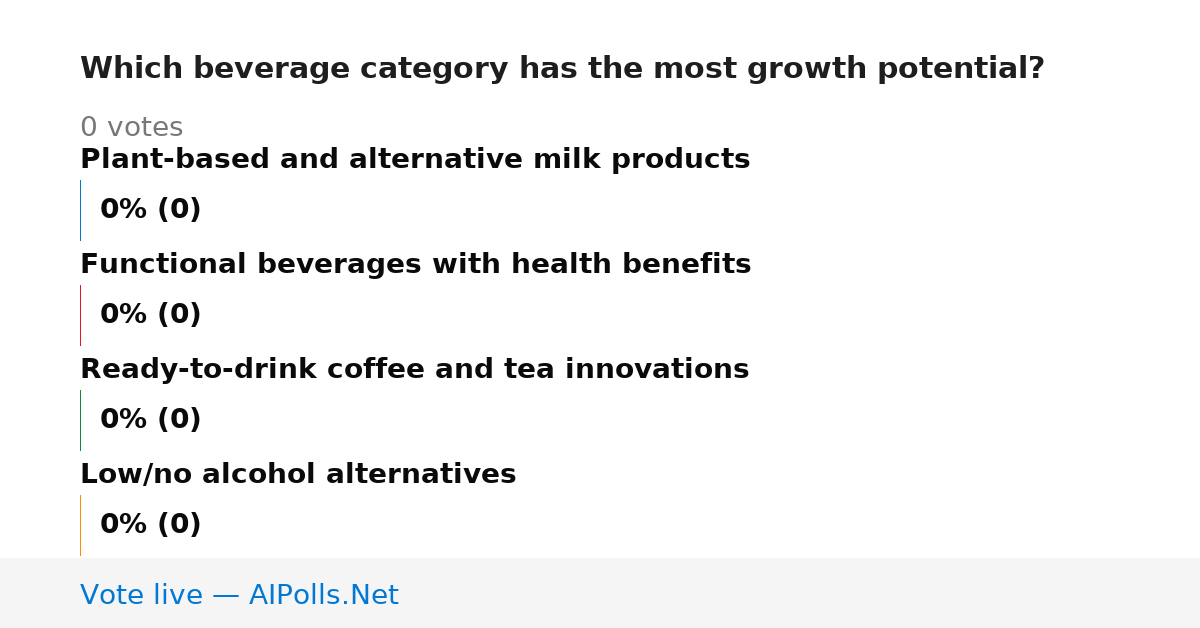 Which beverage category has the most growth potential?

0 votes

Plant-based and alternative milk products

0% (0)

Functional beverages with health benefits

0% (0)

Ready-to-drink coffee and tea innovations

0% (0)

Low/no alcohol alternatives

0% (0)

Vote live — AIPolls.Net